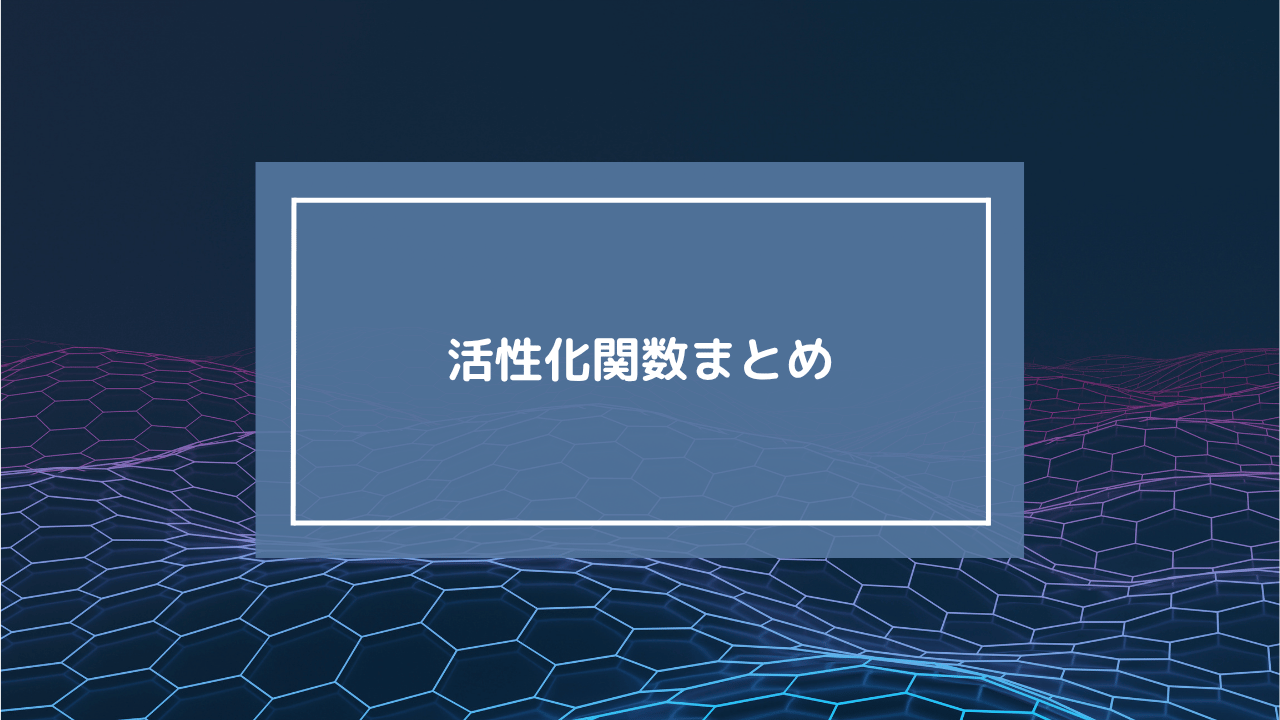 活性化関数まとめ